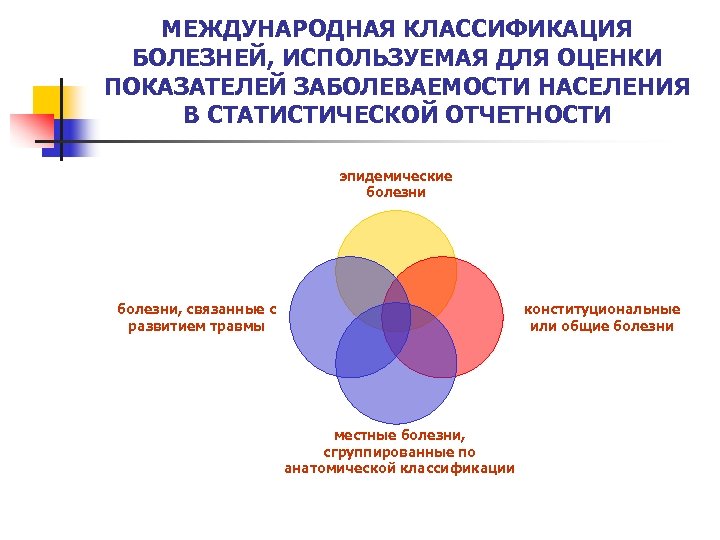 МЕЖДУНАРОДНАЯ КЛАССИФИКАЦИЯ БОЛЕЗНЕЙ, ИСПОЛЬЗУЕМАЯ ДЛЯ ОЦЕНКИ ПОКАЗАТЕЛЕЙ ЗАБОЛЕВАЕМОСТИ НАСЕЛЕНИЯ В СТАТИСТИЧЕСКОЙ ОТЧЕТНОСТИ

эпидемические болезни

болезни, связанные с развитием травмы

конституциональные или общие болезни

местные болезни, сгруппированные по анатомической классификации